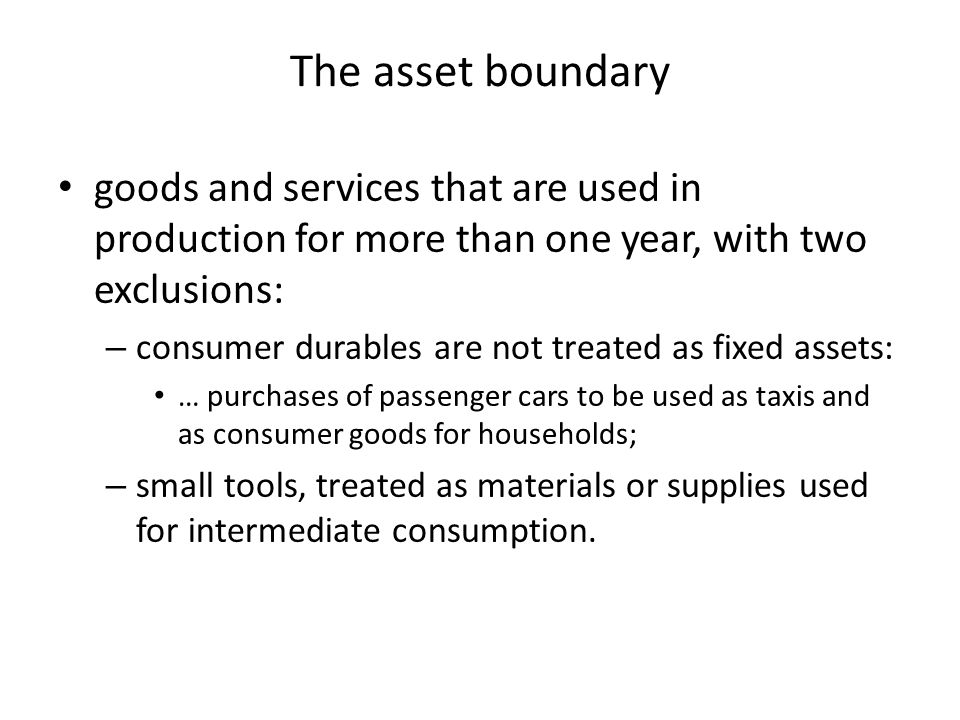 The asset boundary

• goods and services that are used in production for more than one year, with two exclusions:

– consumer durables are not treated as fixed assets:

• … purchases of passenger cars to be used as taxis and as consumer goods for households;

– small tools, treated as materials or supplies used for intermediate consumption.